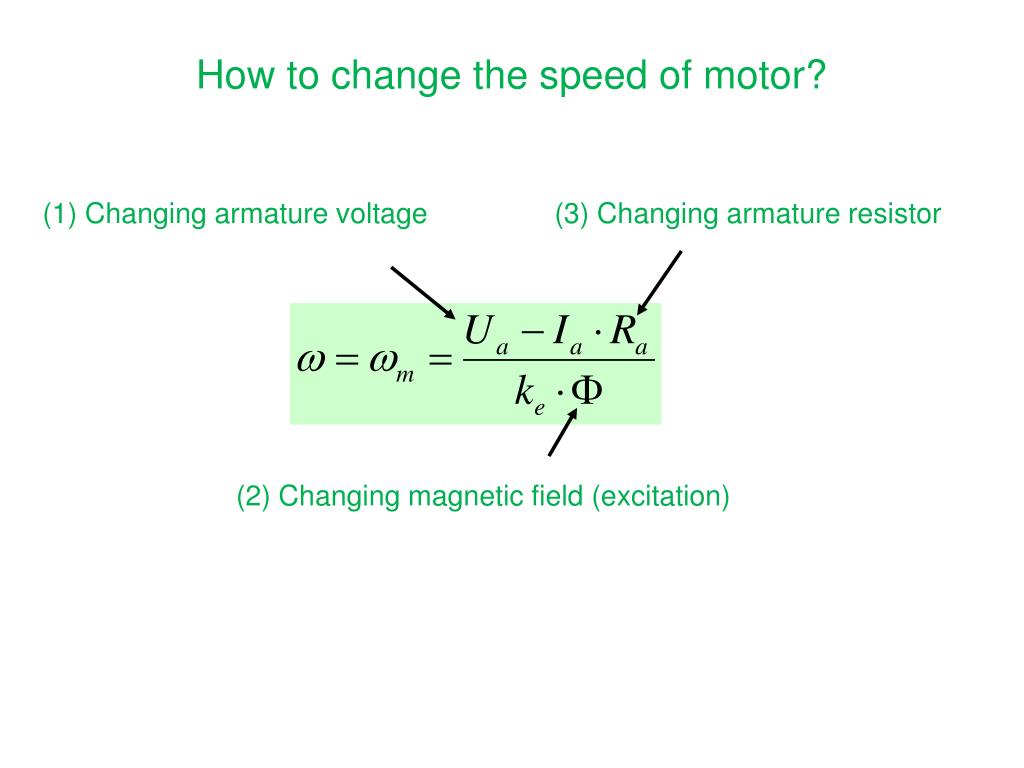 How to change the speed of motor?

(1) Changing armature voltage

(3) Changing armature resistor

$\omega = \omega_m = \frac{U_a - I_a \cdot R_a}{k_e \cdot \Phi}$

(2) Changing magnetic field (excitation)